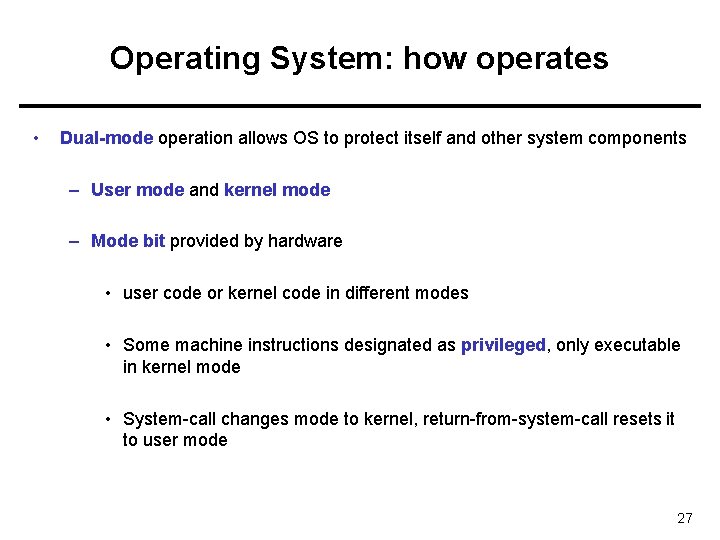 Operating System: how operates

• Dual-mode operation allows OS to protect itself and other system components

– User mode and kernel mode

– Mode bit provided by hardware

• user code or kernel code in different modes

• Some machine instructions designated as privileged, only executable in kernel mode

• System-call changes mode to kernel, return-from-system-call resets it to user mode

27